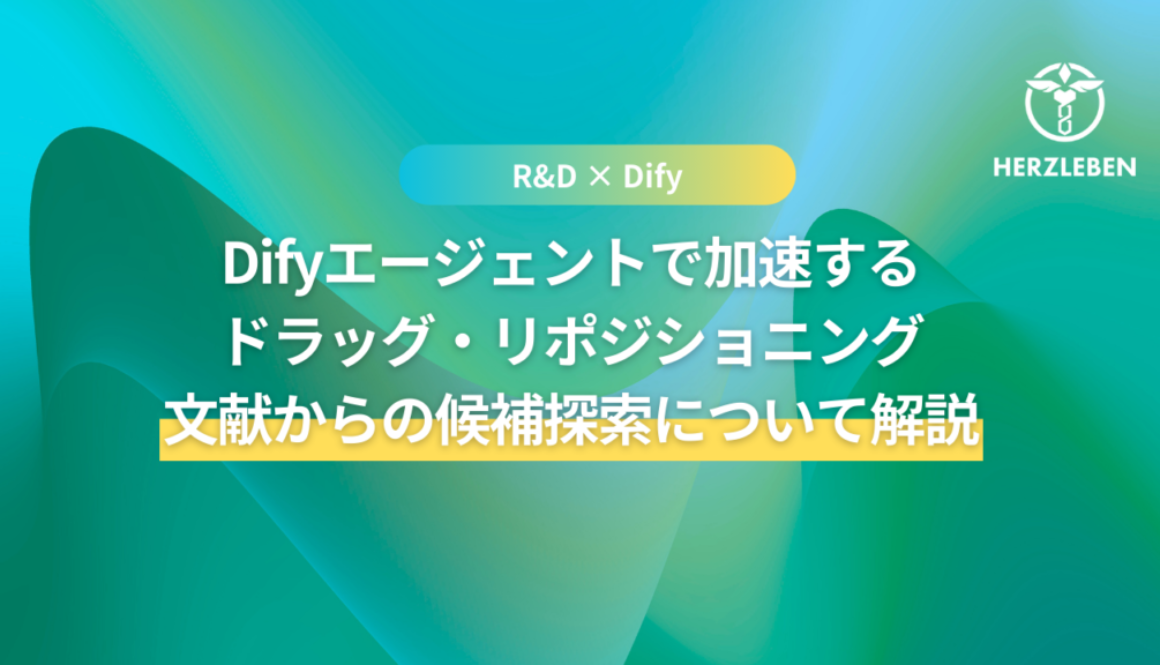 HERZLEBEN

R&D × Dify

Difyエージェントで加速する
ドラッグ・リポジショニング
文献からの候補探索について解説